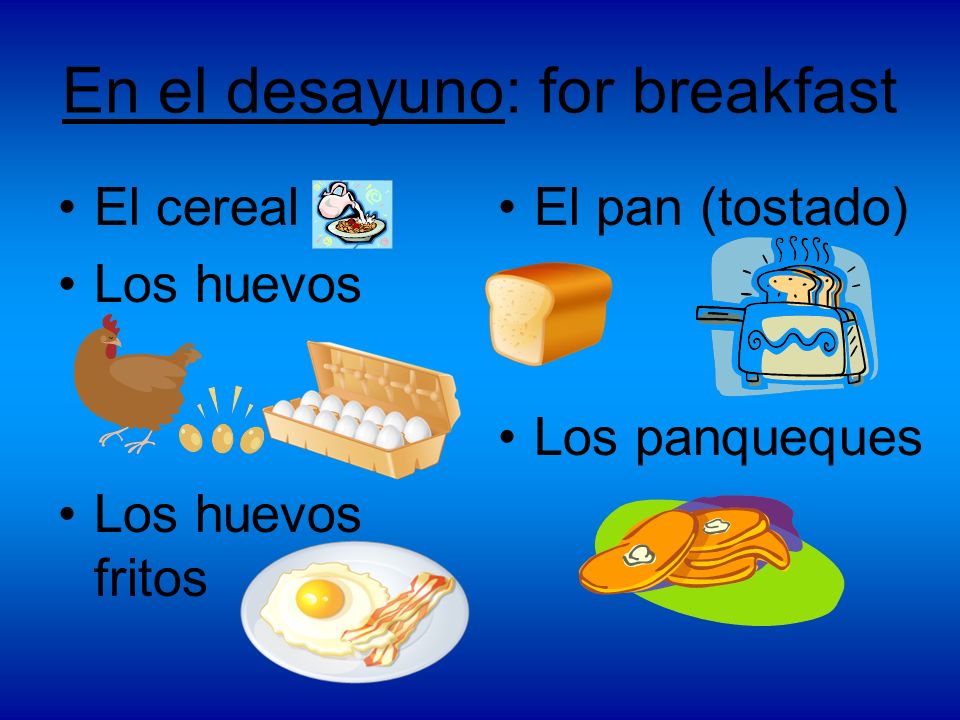 En el desayuno: for breakfast

• El cereal
• Los huevos

• Los huevos fritos

• El pan (tostado)

• Los panqueques